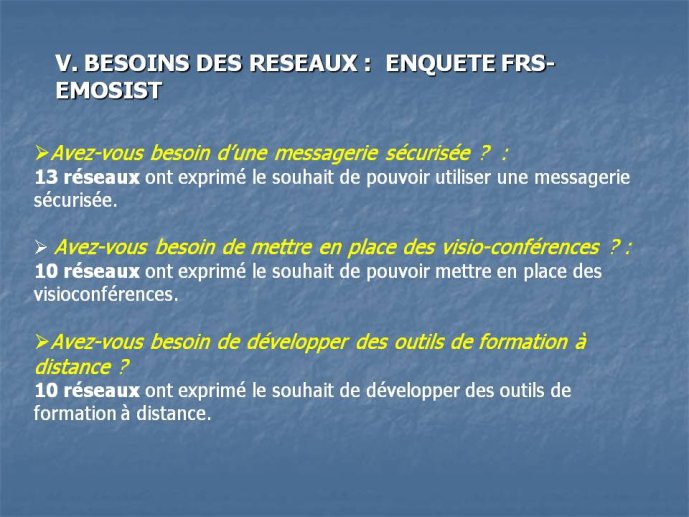 V. BESOINS DES RESEAUX : ENQUETE FRS-EMOSIST

➢Avez-vous besoin d'une messagerie sécurisée ? :
13 réseaux ont exprimé le souhait de pouvoir utiliser une messagerie sécurisée.

➢ Avez-vous besoin de mettre en place des visio-conférences ? :
10 réseaux ont exprimé le souhait de pouvoir mettre en place des visioconférences.

➢Avez-vous besoin de développer des outils de formation à distance ?
10 réseaux ont exprimé le souhait de développer des outils de formation à distance.